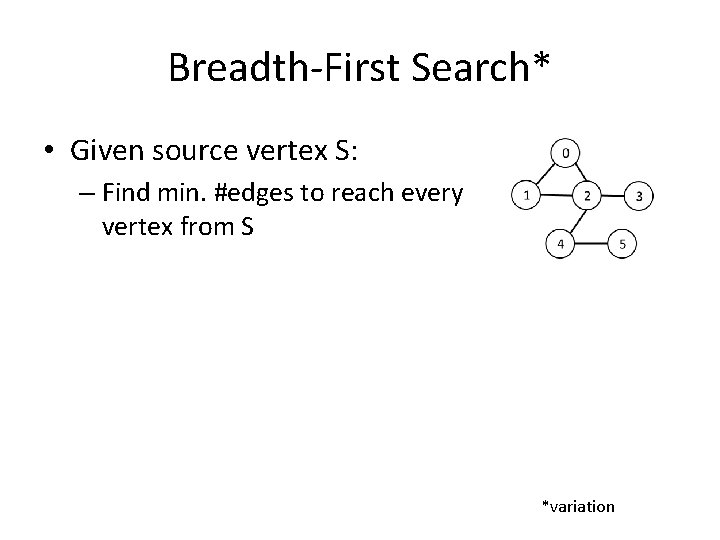 Breadth-First Search*

• Given source vertex S:
– Find min. #edges to reach every vertex from S

0
1
2
3
4
5

*variation